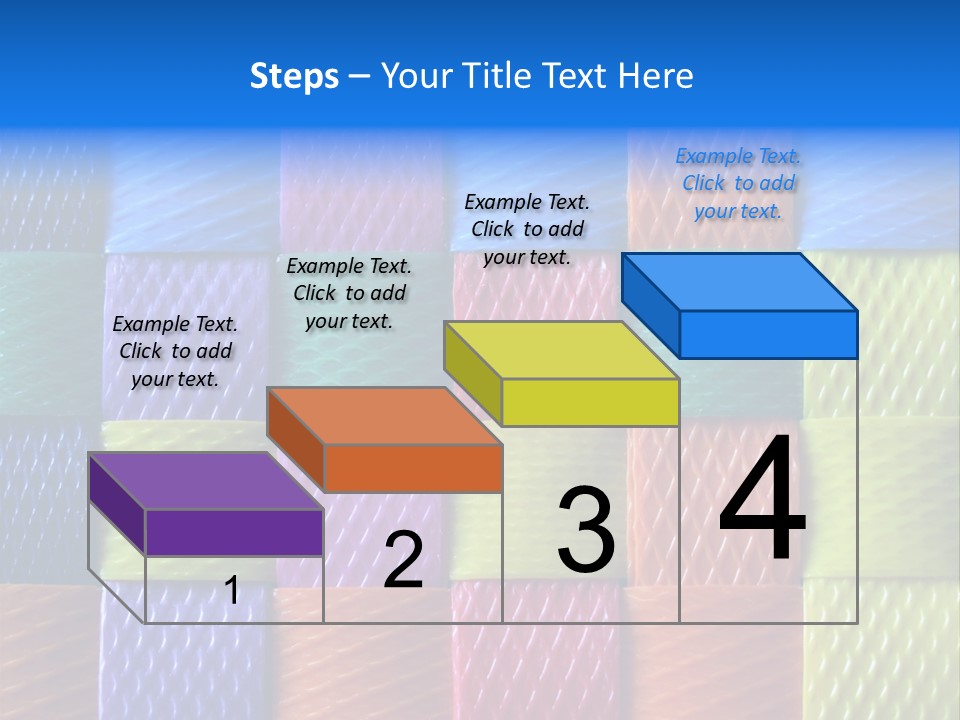 Steps – Your Title Text Here

Example Text. Click to add your text.

Example Text. Click to add your text.

Example Text. Click to add your text.

Example Text. Click to add your text.

1

2

3

4